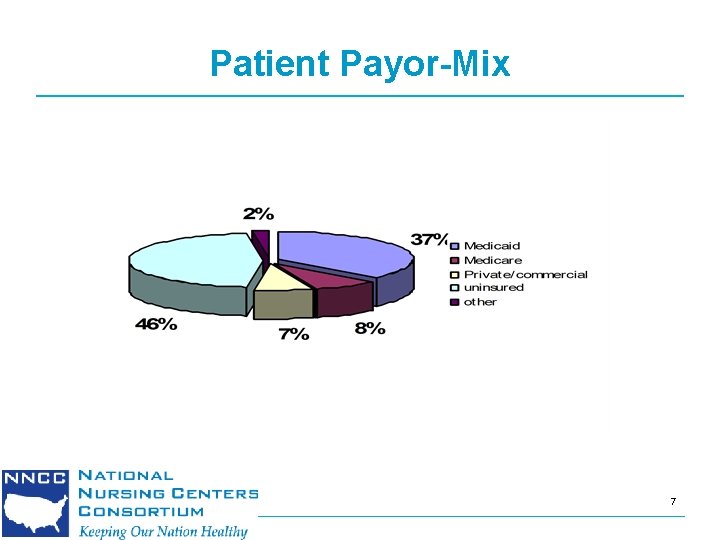 Patient Payor-Mix

2%

37%

46%

7%

8%

Medicaid
Medicare
Private/commercial
uninsured
other

NNCC NATIONAL NURSING CENTERS CONSORTIUM
Keeping Our Nation Healthy

7